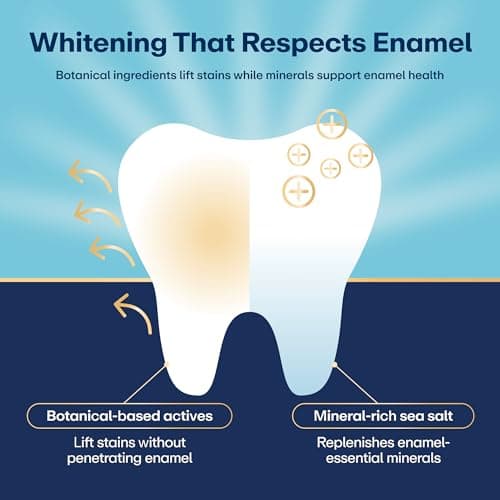 Whitening That Respects Enamel

Botanical ingredients lift stains while minerals support enamel health

Botanical-based actives

Lift stains without penetrating enamel

Mineral-rich sea salt

Replenishes enamel-essential minerals